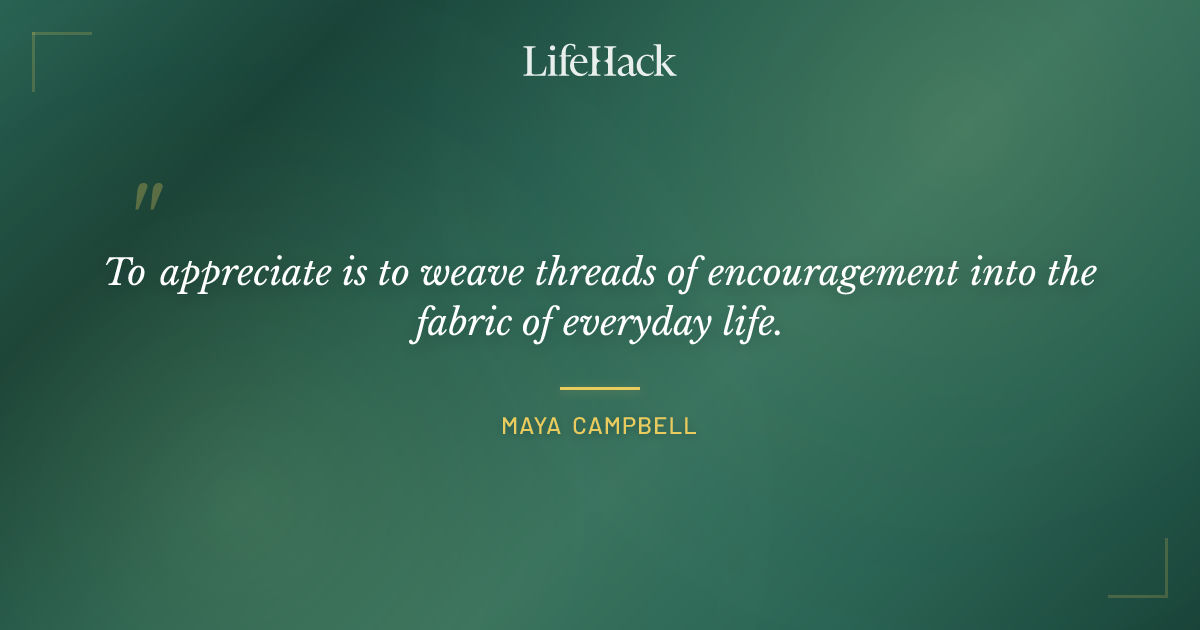 LifeHack

"

To appreciate is to weave threads of encouragement into the fabric of everyday life.

MAYA CAMPBELL